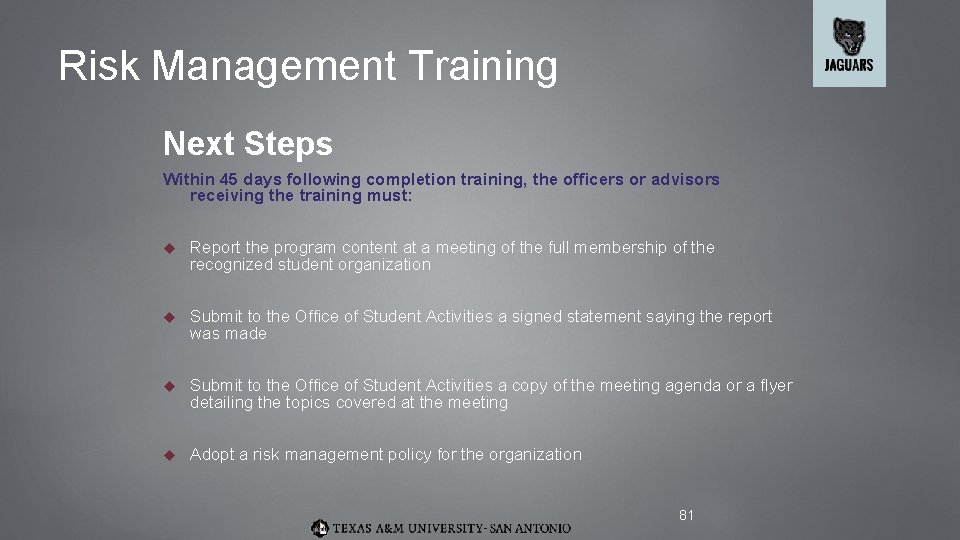 Risk Management Training

JAGUARS

Next Steps

Within 45 days following completion training, the officers or advisors receiving the training must:

Report the program content at a meeting of the full membership of the recognized student organization

Submit to the Office of Student Activities a signed statement saying the report was made

Submit to the Office of Student Activities a copy of the meeting agenda or a flyer detailing the topics covered at the meeting

Adopt a risk management policy for the organization

81

TEXAS A&M UNIVERSITY-SAN ANTONIO